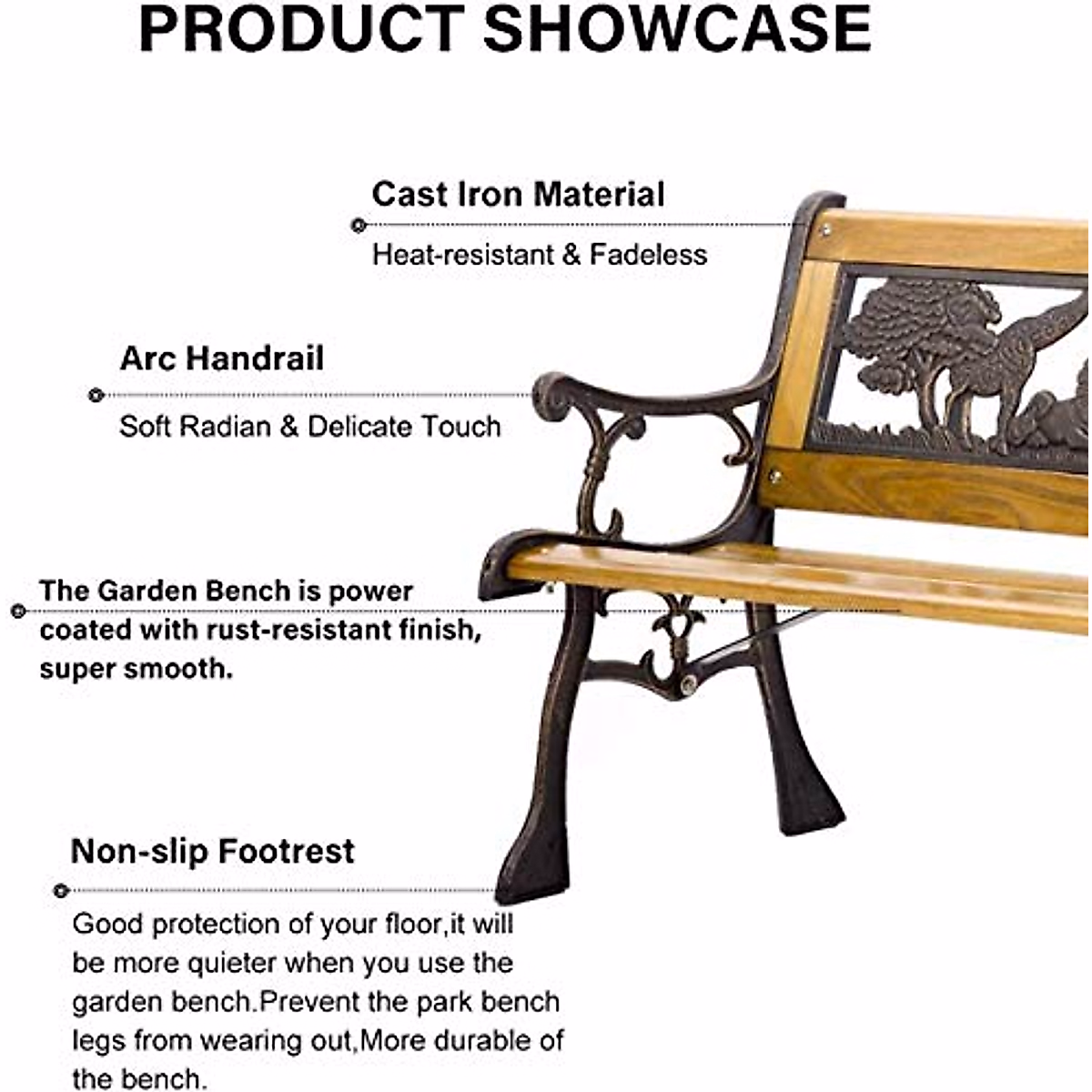 PRODUCT SHOWCASE

Cast Iron Material

Heat-resistant & Fadeless

Arc Handrail

Soft Radian & Delicate Touch

The Garden Bench is power coated with rust-resistant finish, super smooth.

Non-slip Footrest

Good protection of your floor,it will be more quieter when you use the garden bench.Prevent the park bench legs from wearing out,More durable of the bench.